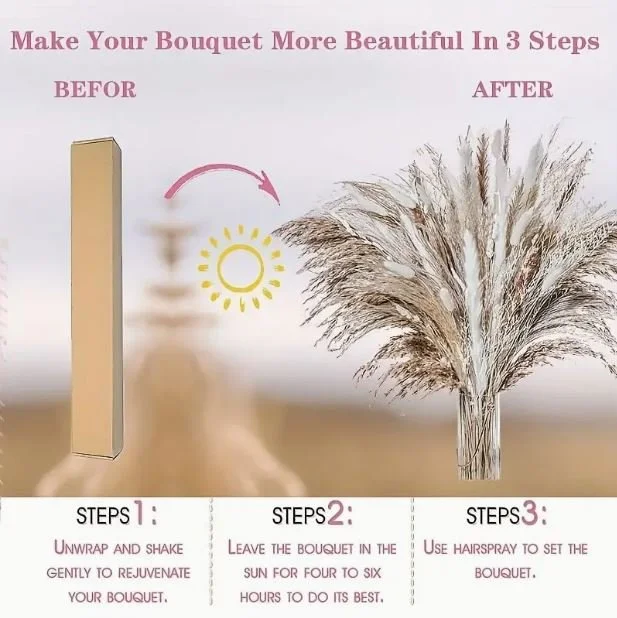 Make Your Bouquet More Beautiful In 3 Steps

BEFOR

AFTER

STEPS1:

UNWRAP AND SHAKE GENTLY TO REJUVENATE YOUR BOUQUET.

STEPS2:

LEAVE THE BOUQUET IN THE SUN FOR FOUR TO SIX HOURS TO DO ITS BEST.

STEPS3:

USE HAIRSPRAY TO SET THE BOUQUET.